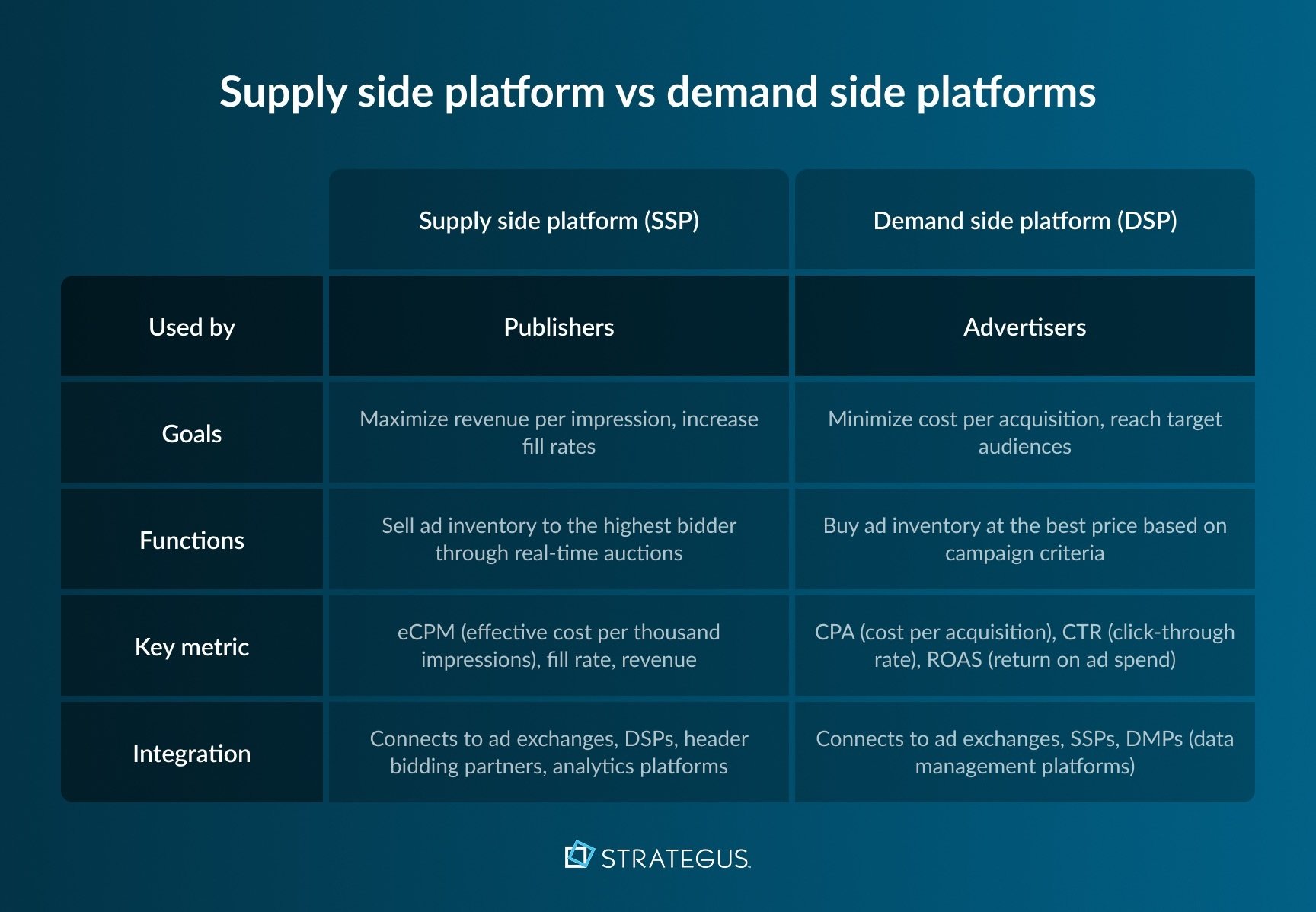 Supply side platform vs demand side platforms

| | Supply side platform (SSP) | Demand side platform (DSP) |
|---|---|---|
| Used by | Publishers | Advertisers |
| Goals | Maximize revenue per impression, increase fill rates | Minimize cost per acquisition, reach target audiences |
| Functions | Sell ad inventory to the highest bidder through real-time auctions | Buy ad inventory at the best price based on campaign criteria |
| Key metric | eCPM (effective cost per thousand impressions), fill rate, revenue | CPA (cost per acquisition), CTR (click-through rate), ROAS (return on ad spend) |
| Integration | Connects to ad exchanges, DSPs, header bidding partners, analytics platforms | Connects to ad exchanges, SSPs, DMPs (data management platforms) |

STRATEGUS.